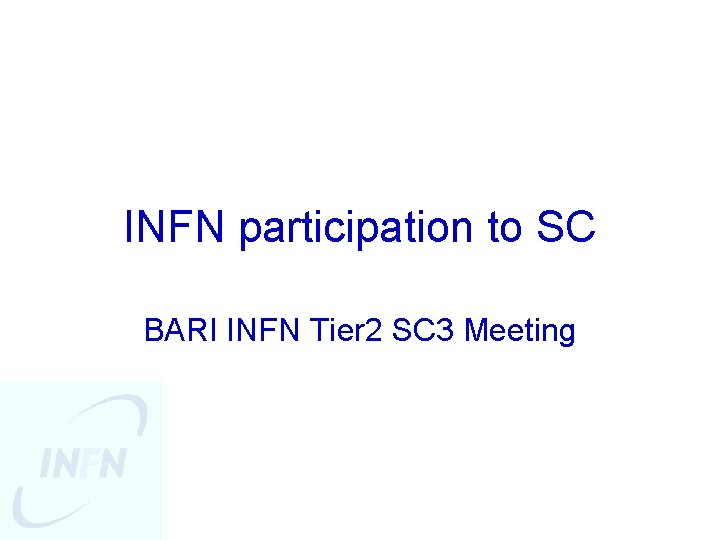 INFN participation to SC

BARI INFN Tier2 SC3 Meeting

INFN